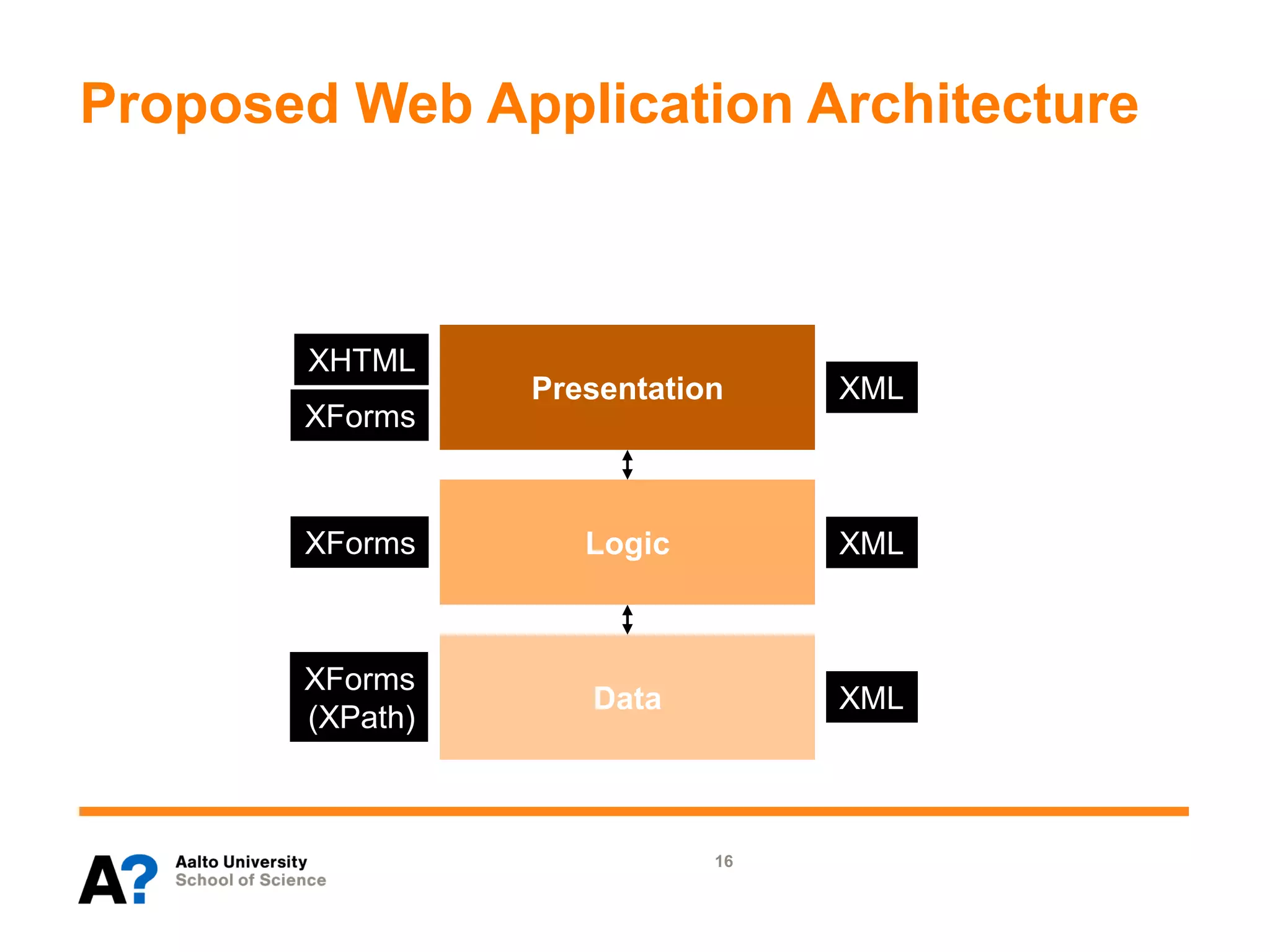 Proposed Web Application Architecture

XHTML
XForms

Presentation

XML

XForms

Logic

XML

XForms
(XPath)

Data

XML

A?

Aalto University
School of Science

16